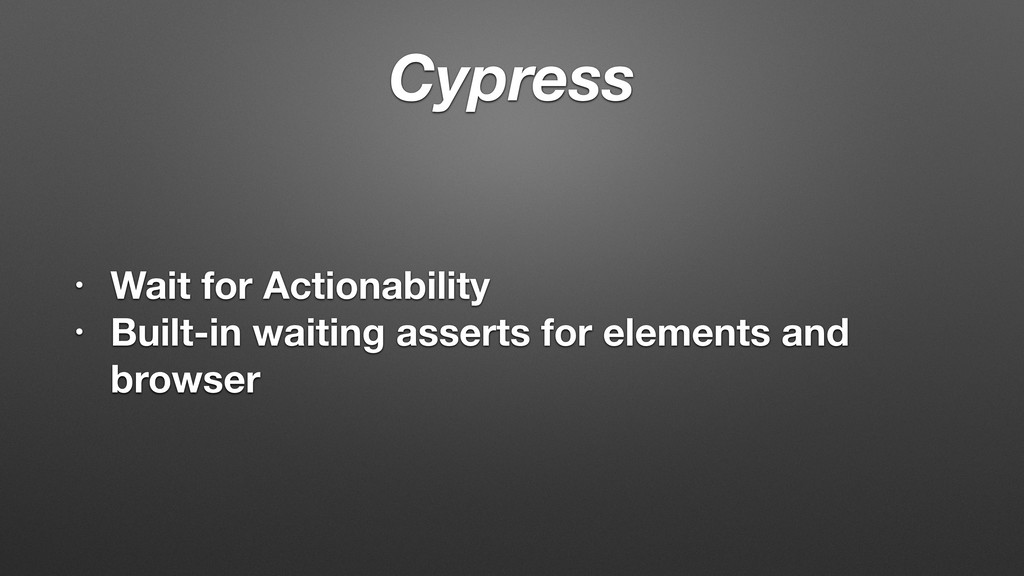 Cypress

• Wait for Actionability
• Built-in waiting asserts for elements and browser